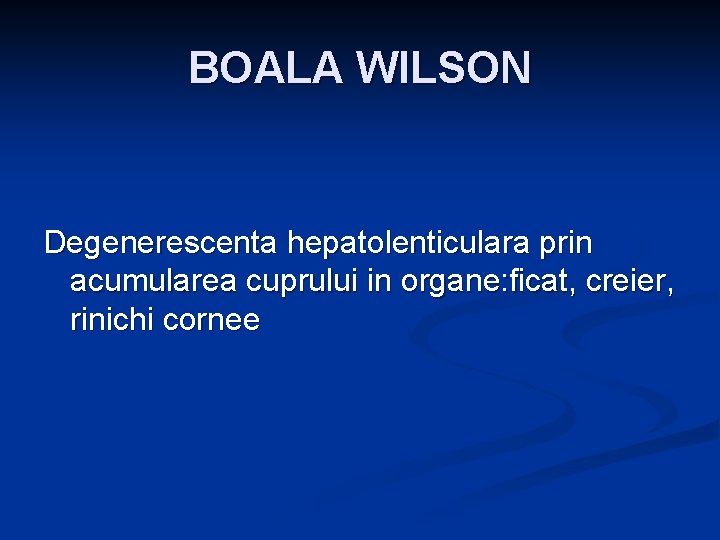 BOALA WILSON

Degenerescenta hepatolenticulara prin acumularea cuprului in organe:ficat, creier, rinichi cornee